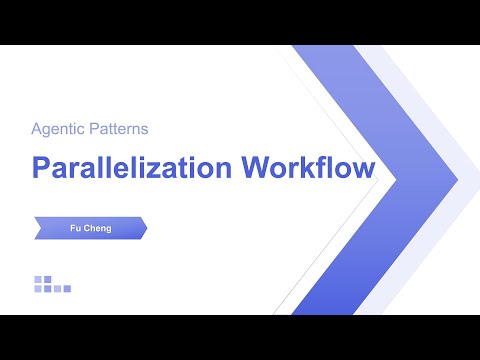 Agentic Patterns

Parallelization Workflow

Fu Cheng